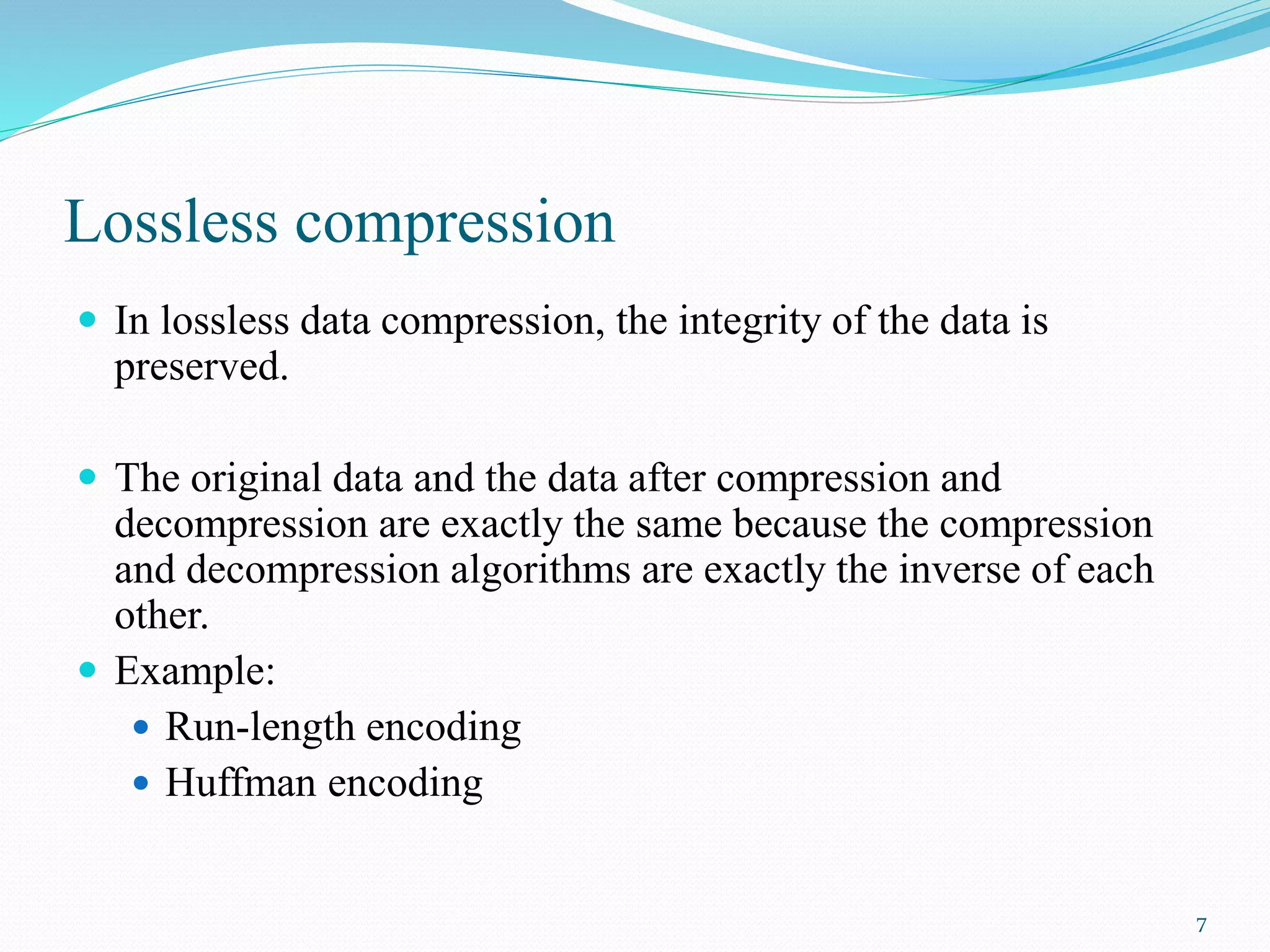 Lossless compression

- In lossless data compression, the integrity of the data is preserved.

- The original data and the data after compression and decompression are exactly the same because the compression and decompression algorithms are exactly the inverse of each other.
- Example:
  - Run-length encoding
  - Huffman encoding

7